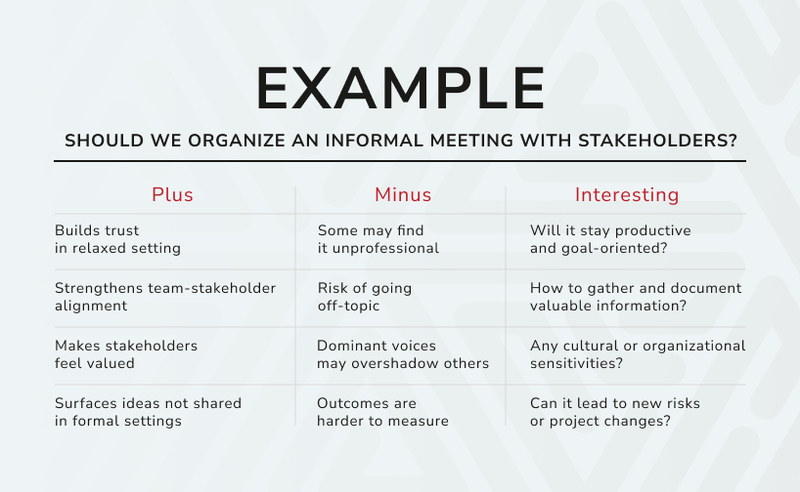 EXAMPLE

SHOULD WE ORGANIZE AN INFORMAL MEETING WITH STAKEHOLDERS?

| Plus | Minus | Interesting |
|---|---|---|
| Builds trust in relaxed setting | Some may find it unprofessional | Will it stay productive and goal-oriented? |
| Strengthens team-stakeholder alignment | Risk of going off-topic | How to gather and document valuable information? |
| Makes stakeholders feel valued | Dominant voices may overshadow others | Any cultural or organizational sensitivities? |
| Surfaces ideas not shared in formal settings | Outcomes are harder to measure | Can it lead to new risks or project changes? |